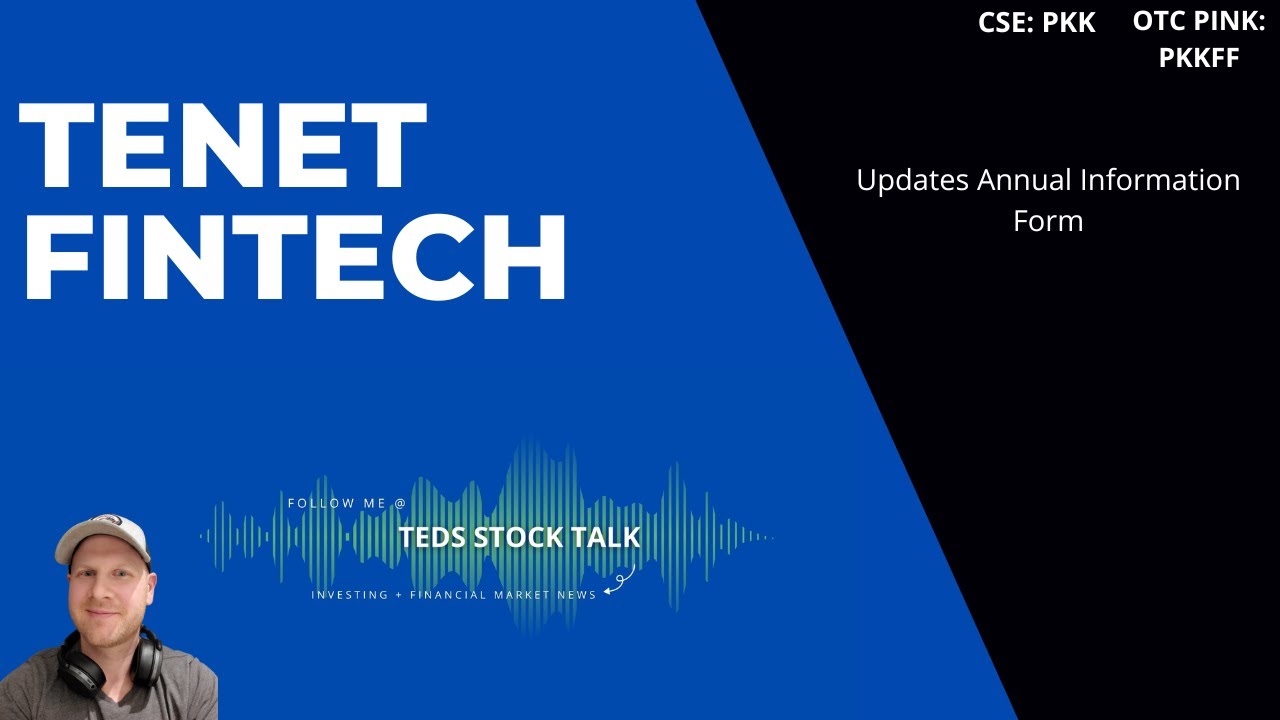 CSE: PKK

OTC PINK: PKKFF

TENET FINTECH

Updates Annual Information Form

FOLLOW ME @

TEDS STOCK TALK

INVESTING + FINANCIAL MARKET NEWS